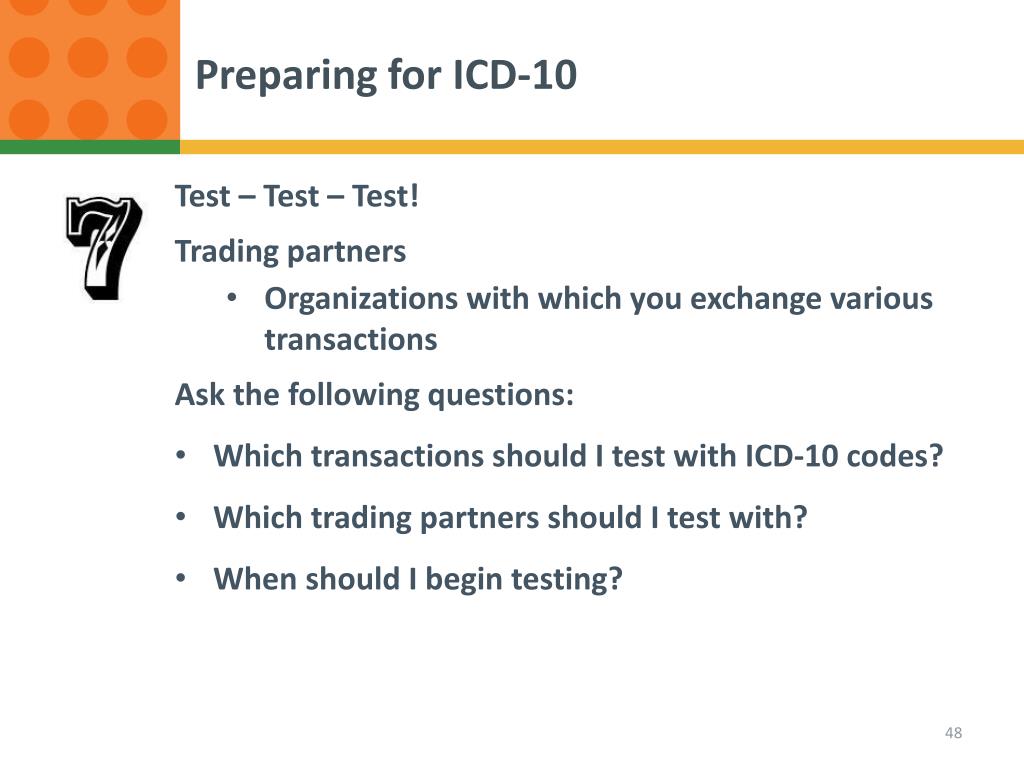 Preparing for ICD-10

7

Test – Test – Test!

Trading partners

• Organizations with which you exchange various transactions

Ask the following questions:

• Which transactions should I test with ICD-10 codes?

• Which trading partners should I test with?

• When should I begin testing?

48